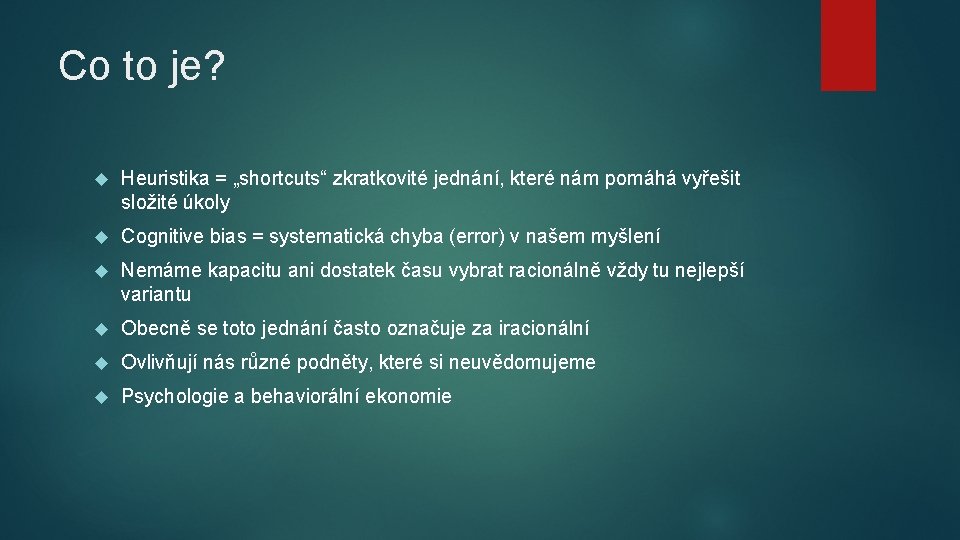 Co to je?

Heuristika = „shortcuts“ zkratkovité jednání, které nám pomáhá vyřešit složité úkoly

Cognitive bias = systematická chyba (error) v našem myšlení

Nemáme kapacitu ani dostatek času vybrat racionálně vždy tu nejlepší variantu

Obecně se toto jednání často označuje za iracionální

Ovlivňují nás různé podněty, které si neuvědomujeme

Psychologie a behaviorální ekonomie